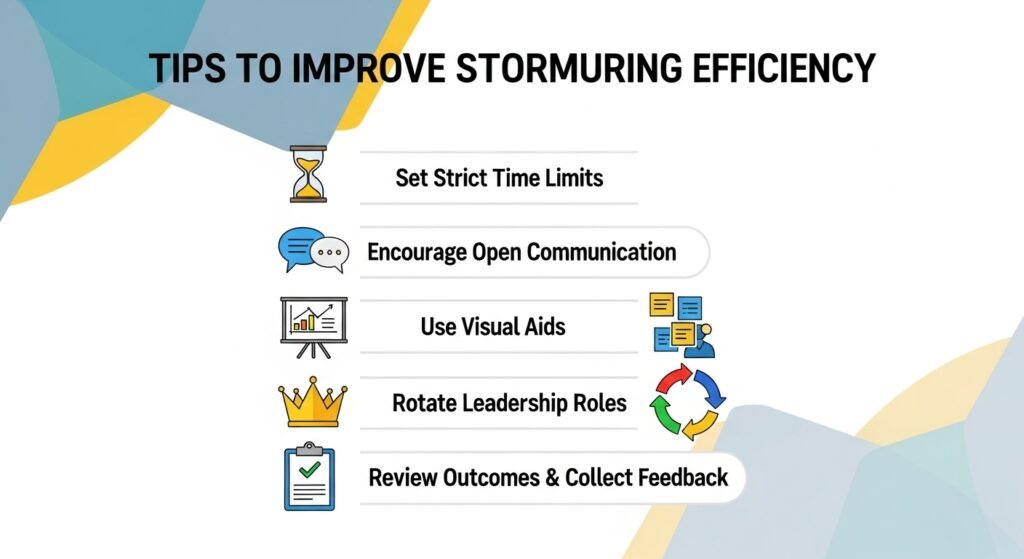 TIPS TO IMPROVE STORMURING EFFICIENCY

Set Strict Time Limits

Encourage Open Communication

Use Visual Aids

Rotate Leadership Roles

Review Outcomes & Collect Feedback